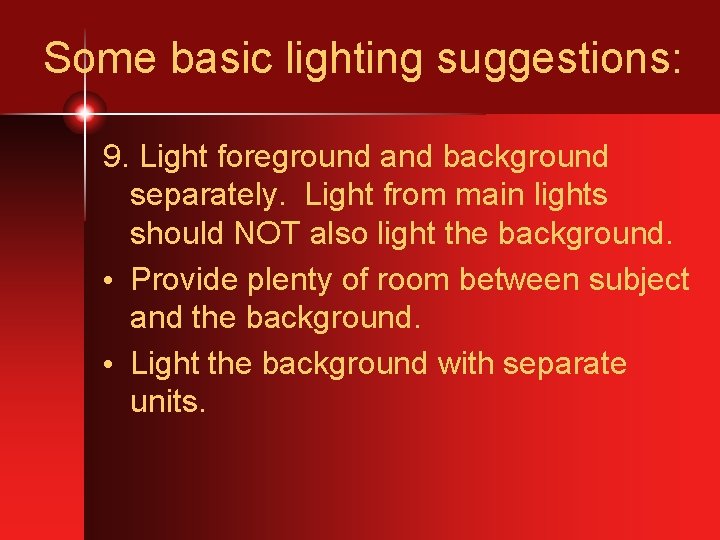 Some basic lighting suggestions:

9. Light foreground and background separately. Light from main lights should NOT also light the background.

• Provide plenty of room between subject and the background.

• Light the background with separate units.